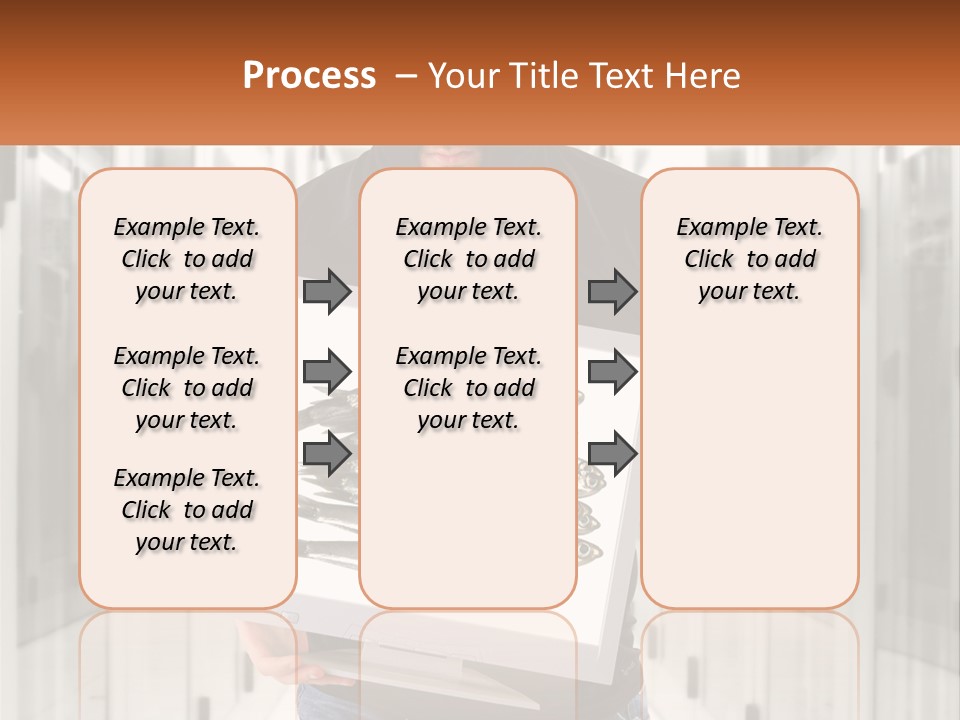 Process – Your Title Text Here

Example Text. Click to add your text.

Example Text. Click to add your text.

Example Text. Click to add your text.

Example Text. Click to add your text.

Example Text. Click to add your text.

Example Text. Click to add your text.